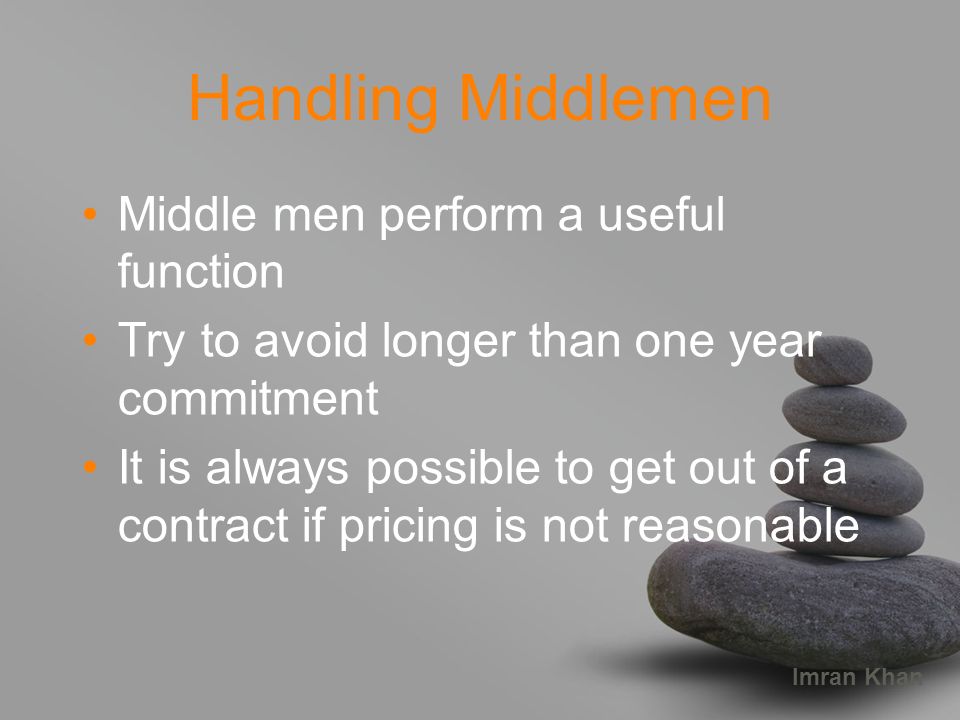 Handling Middlemen

• Middle men perform a useful function
• Try to avoid longer than one year commitment
• It is always possible to get out of a contract if pricing is not reasonable

Imran Khan